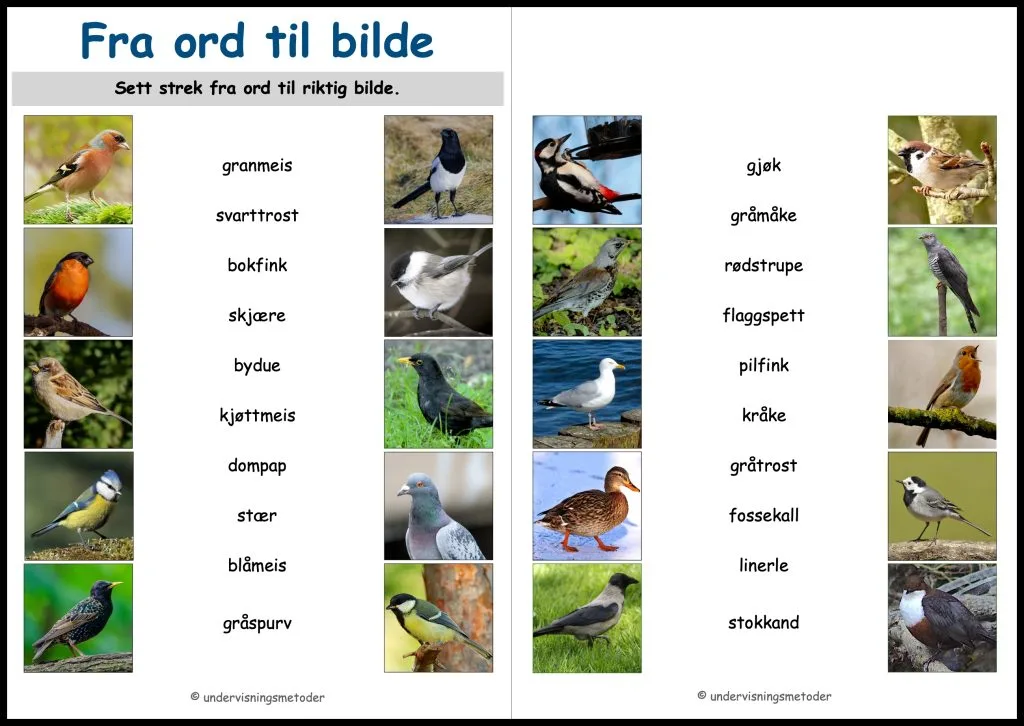 Fra ord til bilde

Sett strek fra ord til riktig bilde.

granmeis
svarttrost
bokfink
skjære
bydue
kjøttmeis
dompap
stær
blåmeis
gråspurv

© undervisningsmetoder

gjøk
gråmåke
rødstrupe
flaggspett
pilfink
kråke
gråtrost
fossekall
linerle
stokkand

© undervisningsmetoder